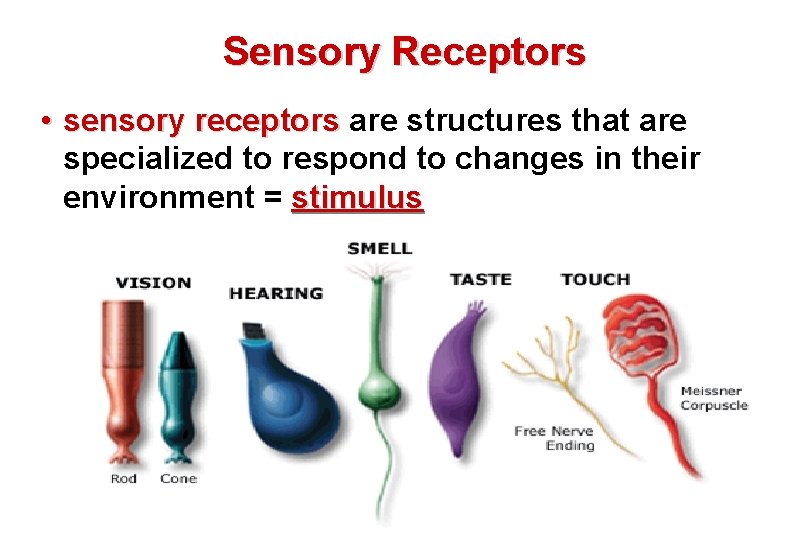 Sensory Receptors

• sensory receptors are structures that are specialized to respond to changes in their environment = stimulus

VISION
HEARING
SMELL
TASTE
TOUCH
Rod
Cone
Free Nerve Ending
Meissner Corpuscle